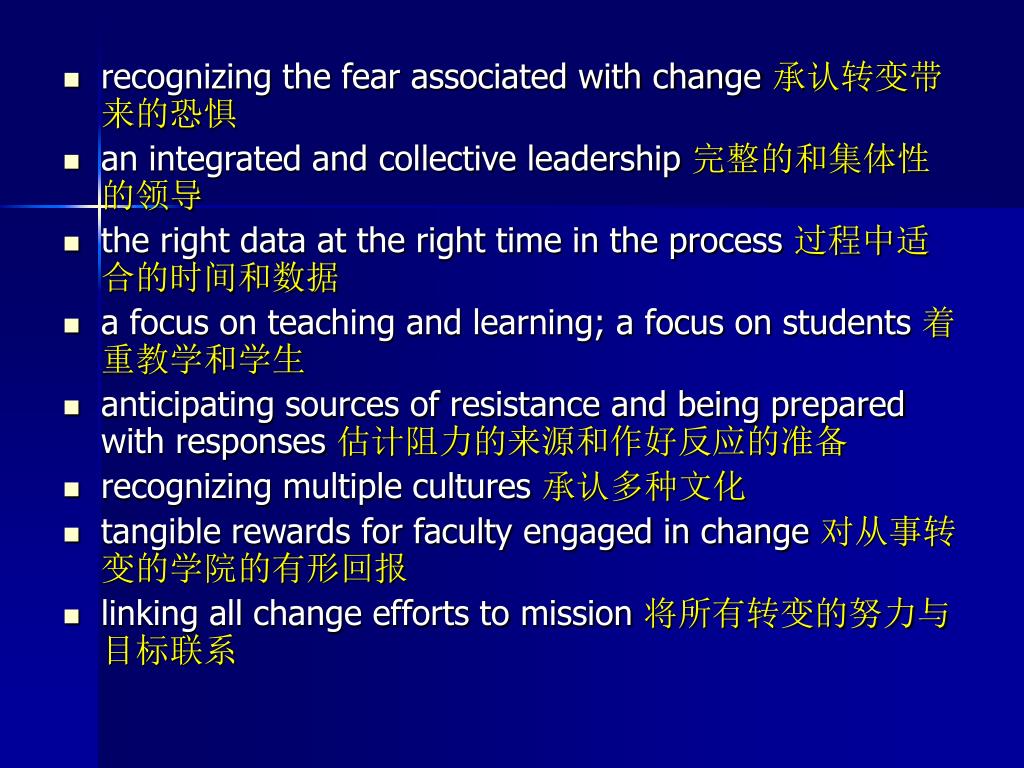 - recognizing the fear associated with change 承认转变带来的恐惧
- an integrated and collective leadership 完整的和集体性的领导
- the right data at the right time in the process 过程中适合的时间和数据
- a focus on teaching and learning; a focus on students 着重教学和学生
- anticipating sources of resistance and being prepared with responses 估计阻力的来源和作好反应的准备
- recognizing multiple cultures 承认多种文化
- tangible rewards for faculty engaged in change 对从事转变的学院的有形回报
- linking all change efforts to mission 将所有转变的努力与目标联系